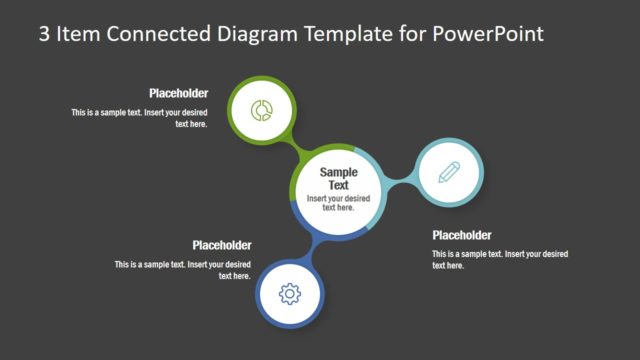 3 Item Connected Diagram Template for PowerPoint

Placeholder

This is a sample text. Insert your desired text here.

Sample Text

Insert your desired text here.

Placeholder

This is a sample text. Insert your desired text here.

Placeholder

This is a sample text. Insert your desired text here.